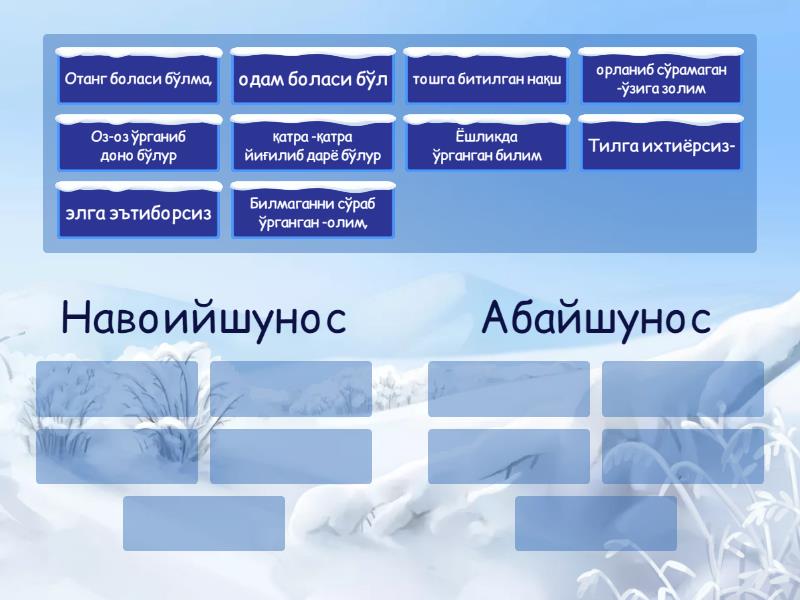 Отанг боласи бўлма,

одам боласи бўл

тошга битилган нақш

орланиб сўрамаган -ўзига золим

Оз-оз ўрганиб доно бўлур

қатра -қатра йиғилиб дарё бўлур

Ёшликда ўрганган билим

Тилга ихтиёрсиз-

элга эътиборсиз

Билмаганни сўраб ўрганган -олим,

Навоийшунос

Абайшунос